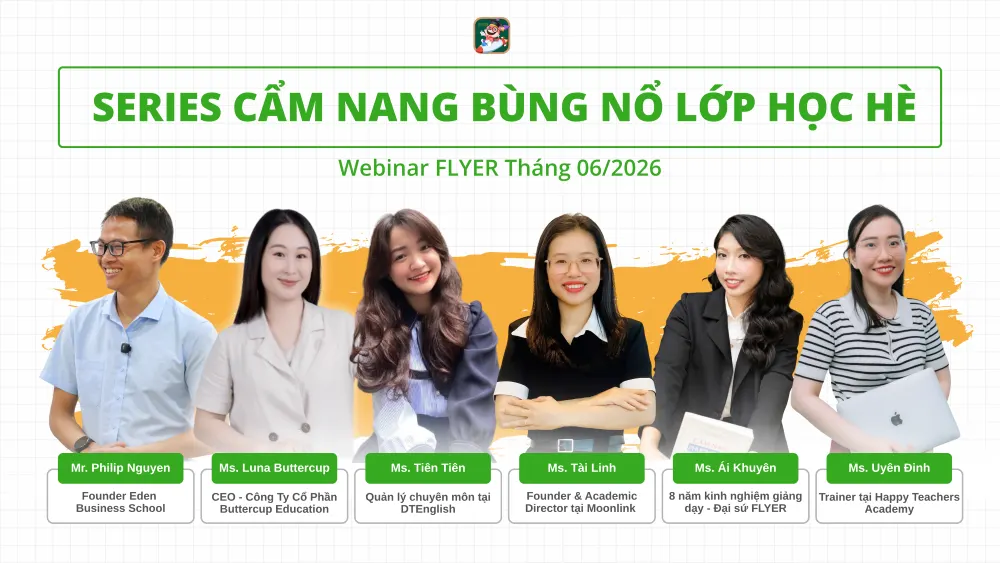 SERIES CẨM NANG BÙNG NỔ LỚP HỌC HÈ

Webinar FLYER Tháng 06/2026

Mr. Philip Nguyen
Founder Eden Business School

Ms. Luna Buttercup
CEO - Công Ty Cổ Phần Buttercup Education

Ms. Tiên Tiên
Quản lý chuyên môn tại DTEnglish

Ms. Tài Linh
Founder & Academic Director tại Moonlink

Ms. Ái Khuyên
8 năm kinh nghiệm giảng dạy - Đại sứ FLYER

Ms. Uyên Đinh
Trainer tại Happy Teachers Academy